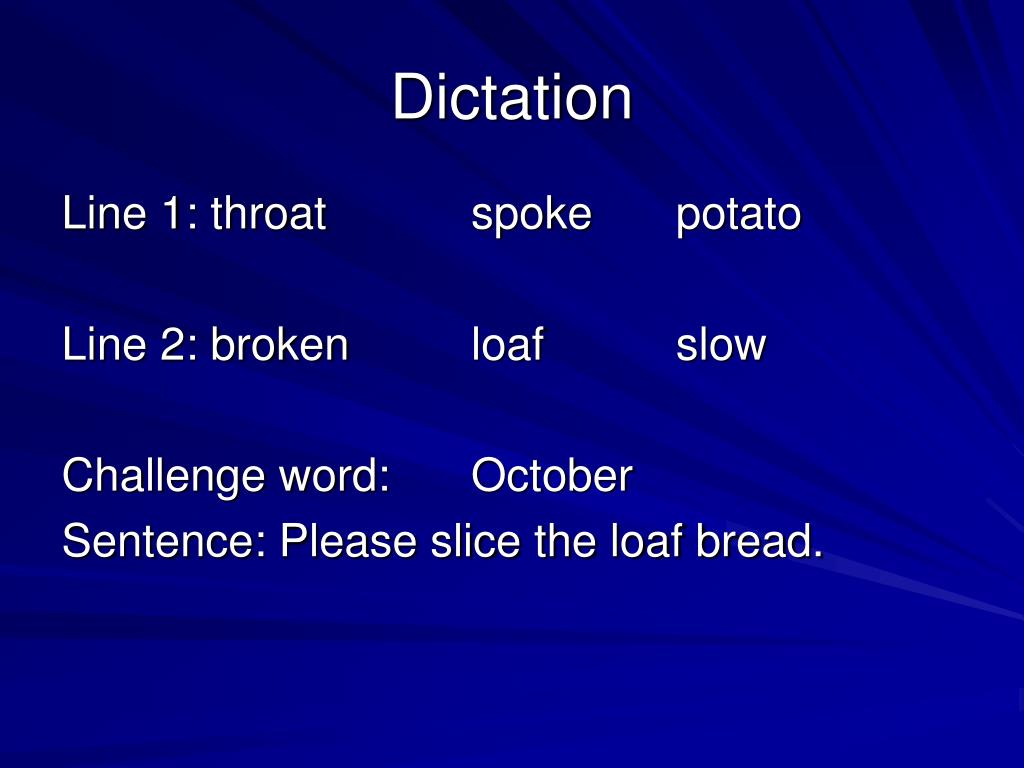 Dictation

Line 1: throat spoke potato

Line 2: broken loaf slow

Challenge word: October
Sentence: Please slice the loaf bread.